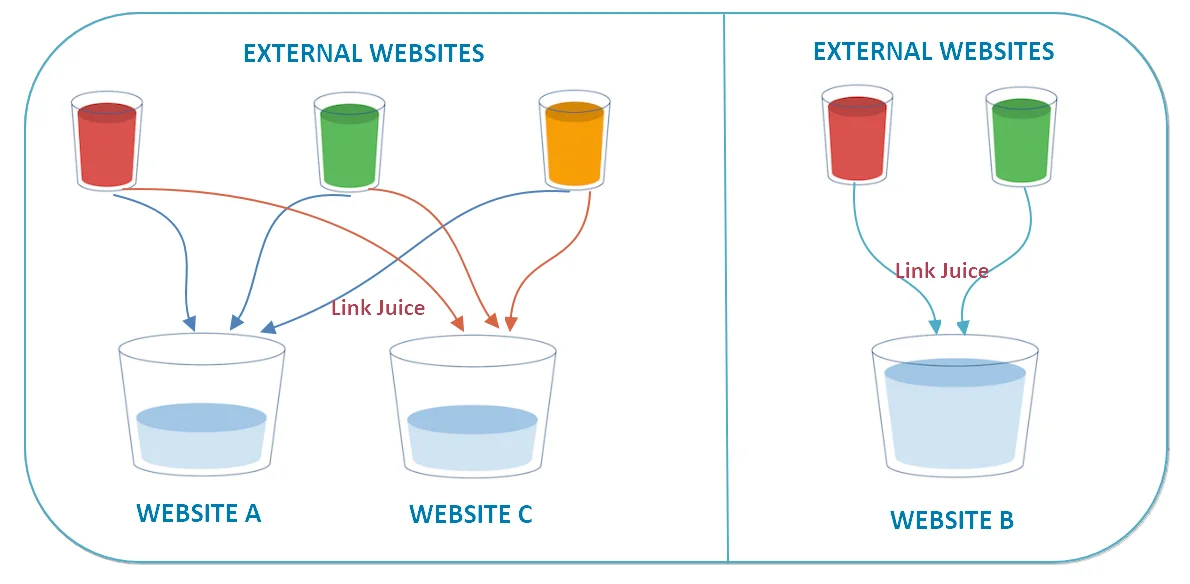 EXTERNAL WEBSITES

Link Juice

WEBSITE A

WEBSITE C

EXTERNAL WEBSITES

Link Juice

WEBSITE B